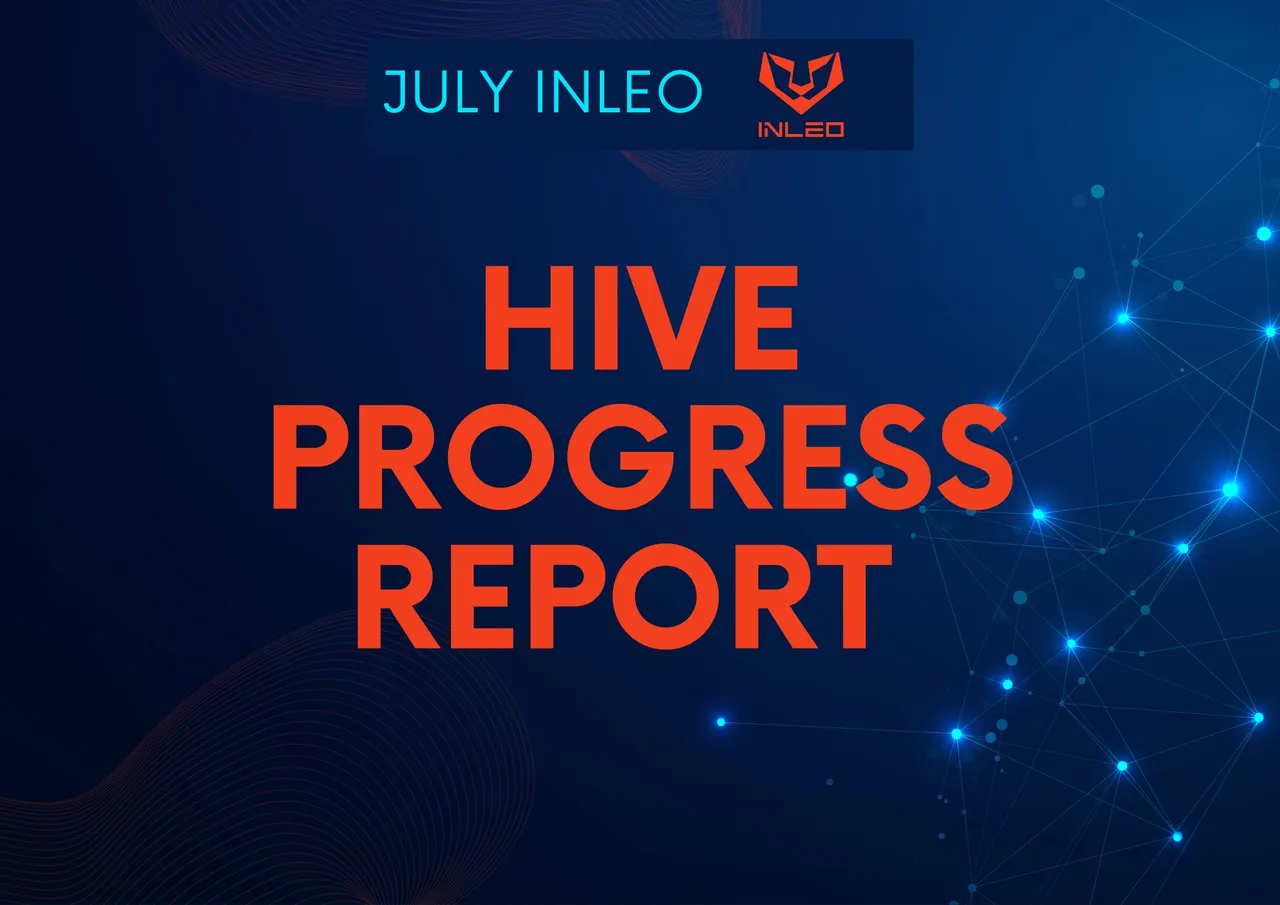 JULY INLEO

INLEO

HIVE
PROGRESS
REPORT